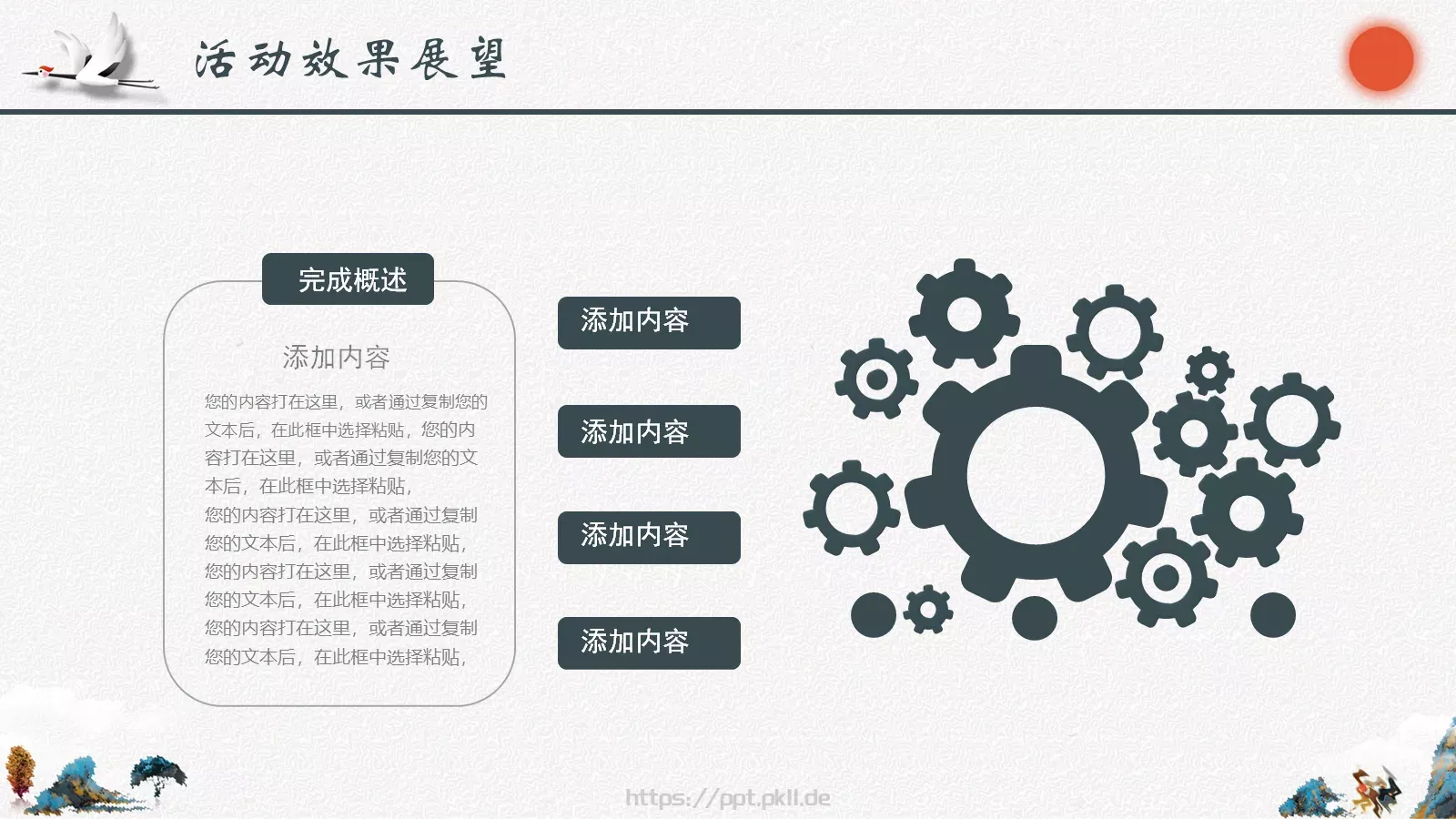 活动效果展望

完成概述

添加内容

您的内容打在这里，或者通过复制您的文本后，在此框中选择粘贴，您的内容打在这里，或者通过复制您的文本后，在此框中选择粘贴，
您的内容打在这里，或者通过复制您的文本后，在此框中选择粘贴，
您的内容打在这里，或者通过复制您的文本后，在此框中选择粘贴，
您的内容打在这里，或者通过复制您的文本后，在此框中选择粘贴，

添加内容

添加内容

添加内容

添加内容

https://ppt.pkll.de